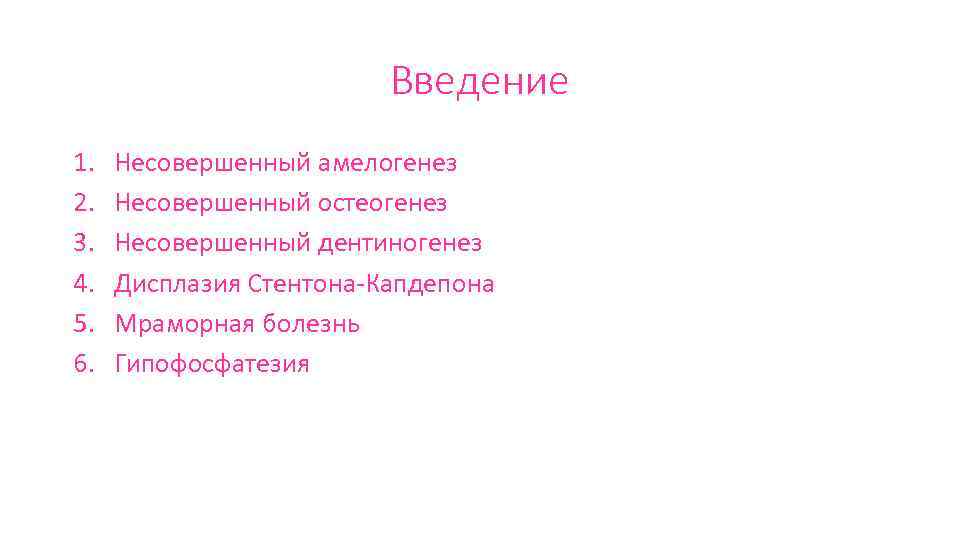 Введение

1. Несовершенный амелогенез
2. Несовершенный остеогенез
3. Несовершенный дентиногенез
4. Дисплазия Стентона-Капдепона
5. Мраморная болезнь
6. Гипофосфатезия